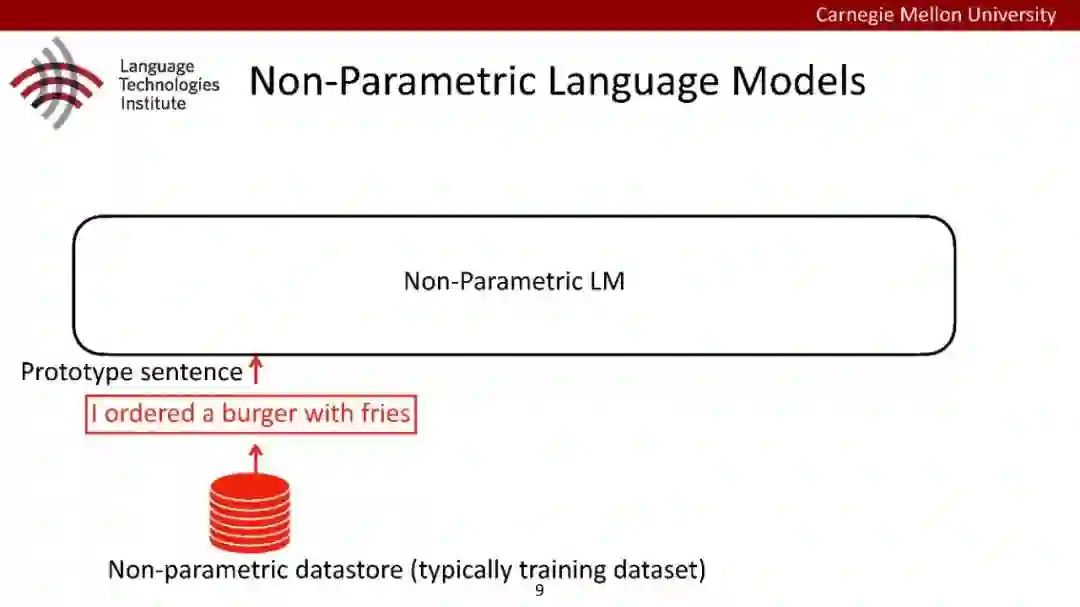 Carnegie Mellon University

Language Technologies Institute

Non-Parametric Language Models

Non-Parametric LM

Prototype sentence

I ordered a burger with fries

Non-parametric datastore (typically training dataset)

9